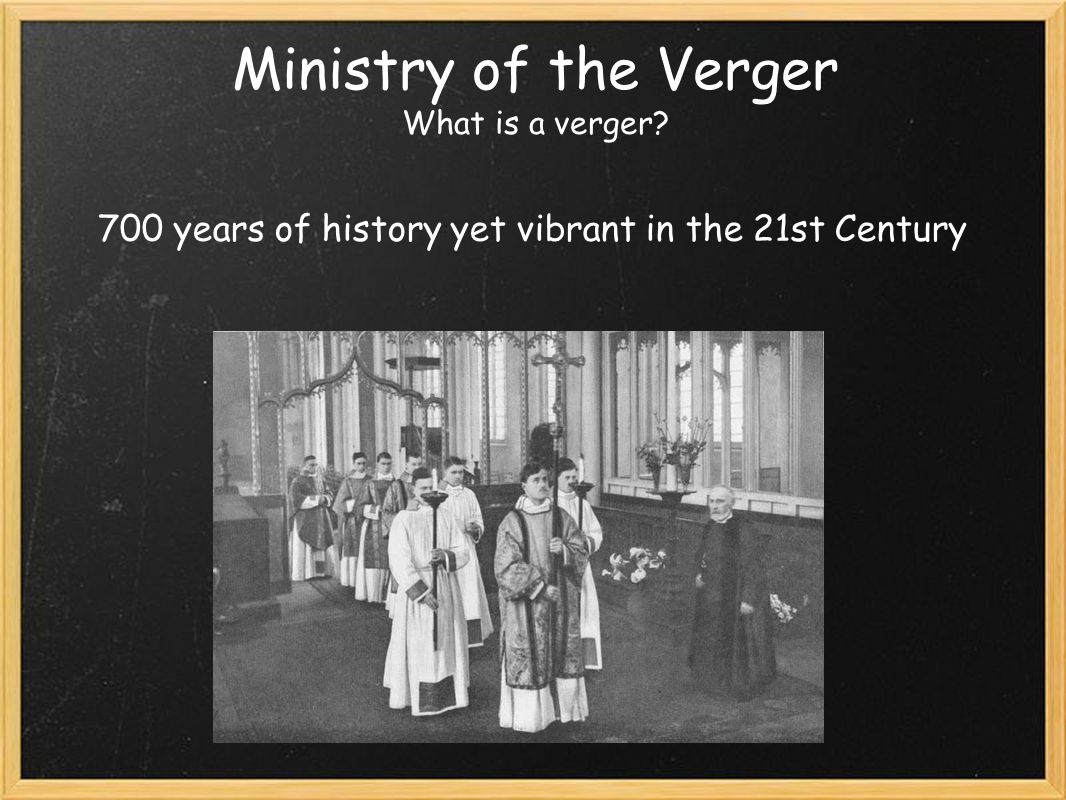 Ministry of the Verger
What is a verger?

700 years of history yet vibrant in the 21st Century